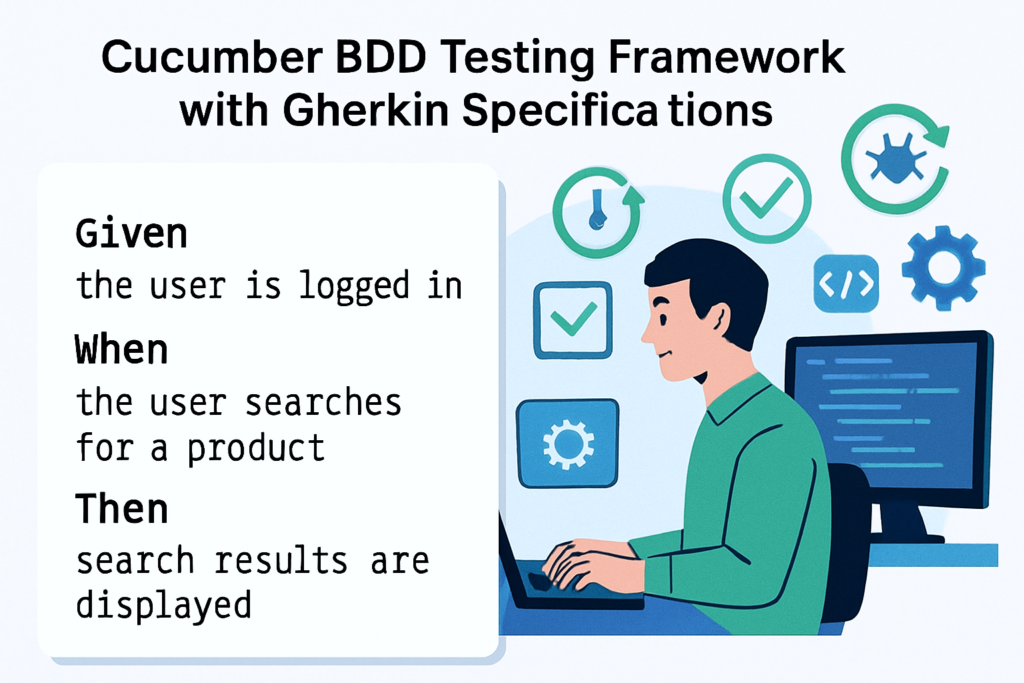 Cucumber BDD Testing Framework with Gherkin Specifica tions

Given
the user is logged in

When
the user searches for a product

Then
search results are displayed

</>